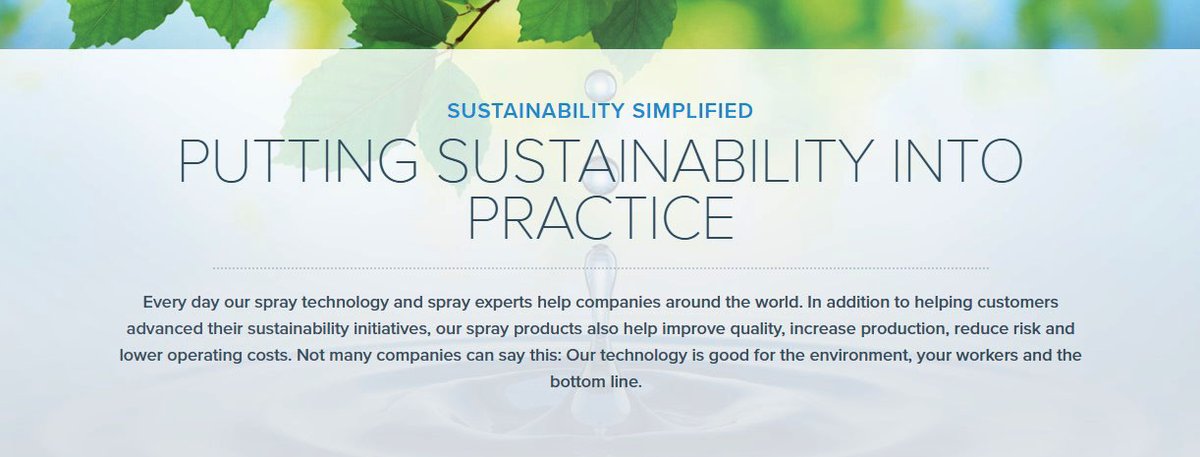 SUSTAINABILITY SIMPLIFIED

PUTTING SUSTAINABILITY INTO PRACTICE

Every day our spray technology and spray experts help companies around the world. In addition to helping customers advanced their sustainability initiatives, our spray products also help improve quality, increase production, reduce risk and lower operating costs. Not many companies can say this: Our technology is good for the environment, your workers and the bottom line.